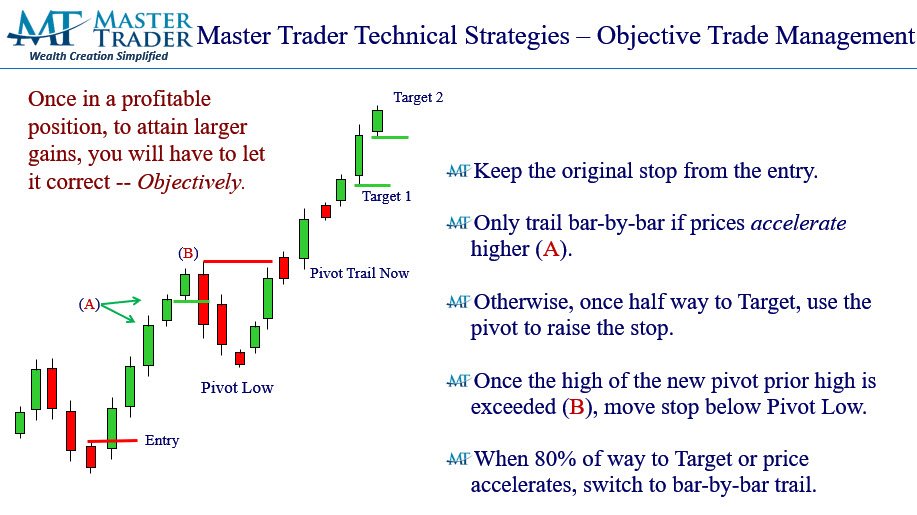 MT MASTER TRADER
Wealth Creation Simplified

Master Trader Technical Strategies – Objective Trade Management

Once in a profitable position, to attain larger gains, you will have to let it correct -- Objectively.

Target 2

Target 1

(B)

Pivot Trail Now

(A)

Pivot Low

Entry

MT Keep the original stop from the entry.

MT Only trail bar-by-bar if prices accelerate higher (A).

MT Otherwise, once half way to Target, use the pivot to raise the stop.

MT Once the high of the new pivot prior high is exceeded (B), move stop below Pivot Low.

MT When 80% of way to Target or price accelerates, switch to bar-by-bar trail.